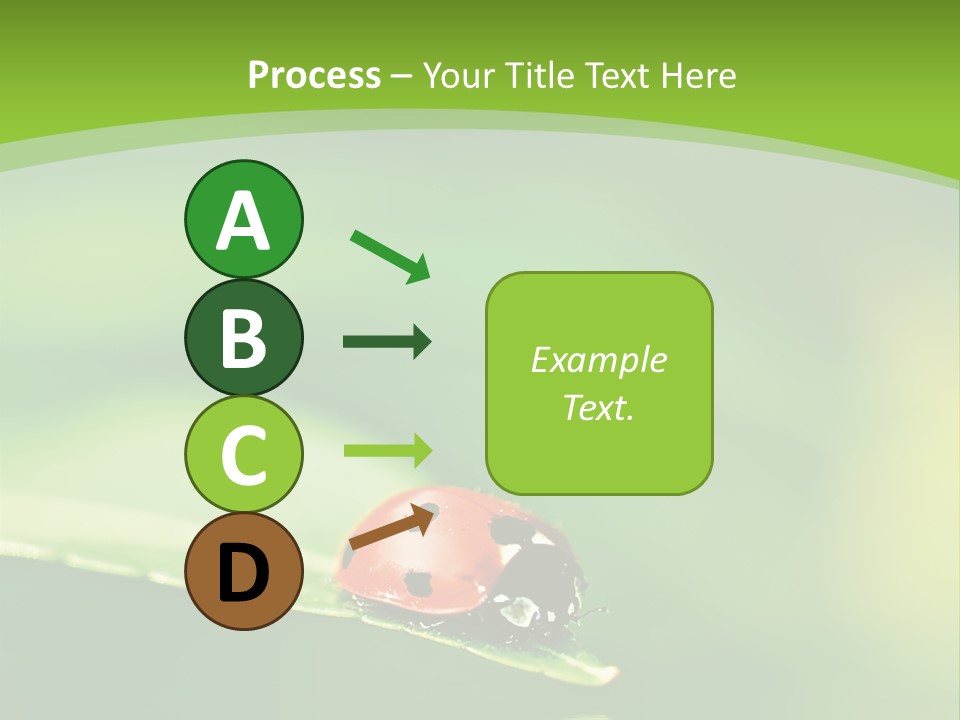 Process – Your Title Text Here

A

B

C

D

Example Text.